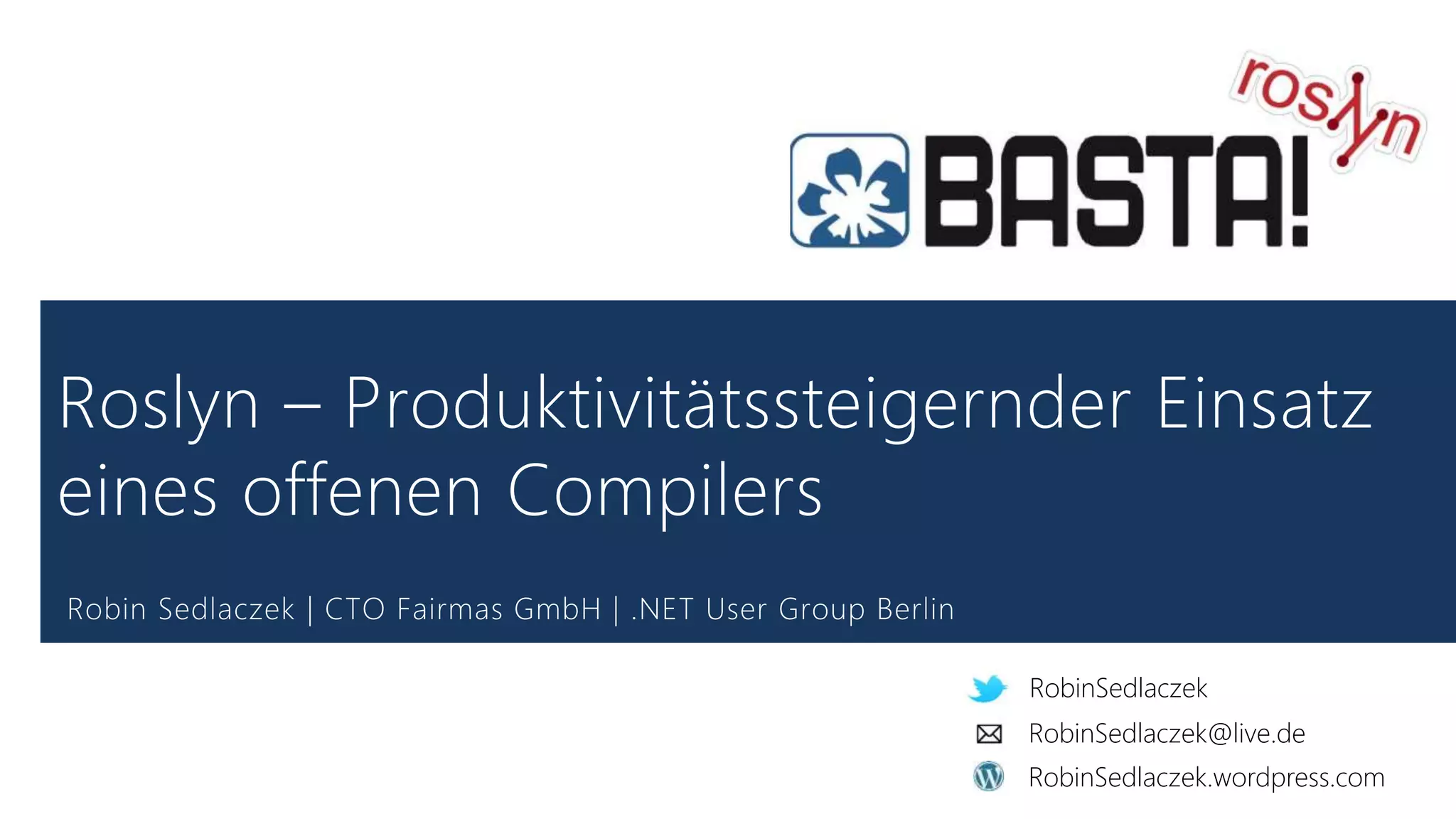 roslyn

BASTA!

Roslyn – Produktivitätssteigernder Einsatz eines offenen Compilers

Robin Sedlaczek | CTO Fairmas GmbH | .NET User Group Berlin

RobinSedlaczek
RobinSedlaczek@live.de
RobinSedlaczek.wordpress.com